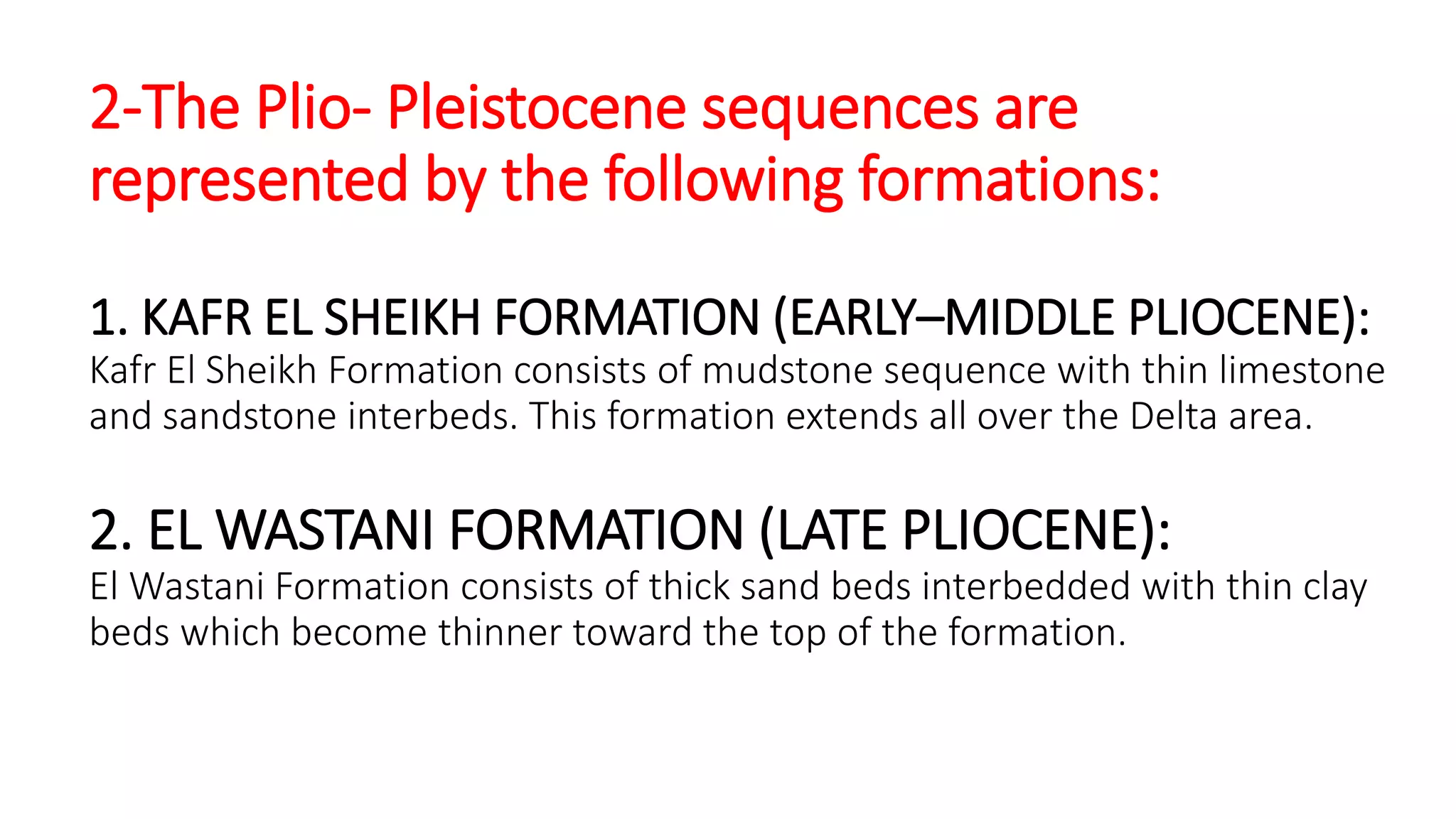 2-The Plio- Pleistocene sequences are represented by the following formations:

1. KAFR EL SHEIKH FORMATION (EARLY–MIDDLE PLIOCENE):
Kafr El Sheikh Formation consists of mudstone sequence with thin limestone and sandstone interbeds. This formation extends all over the Delta area.

2. EL WASTANI FORMATION (LATE PLIOCENE):
El Wastani Formation consists of thick sand beds interbedded with thin clay beds which become thinner toward the top of the formation.